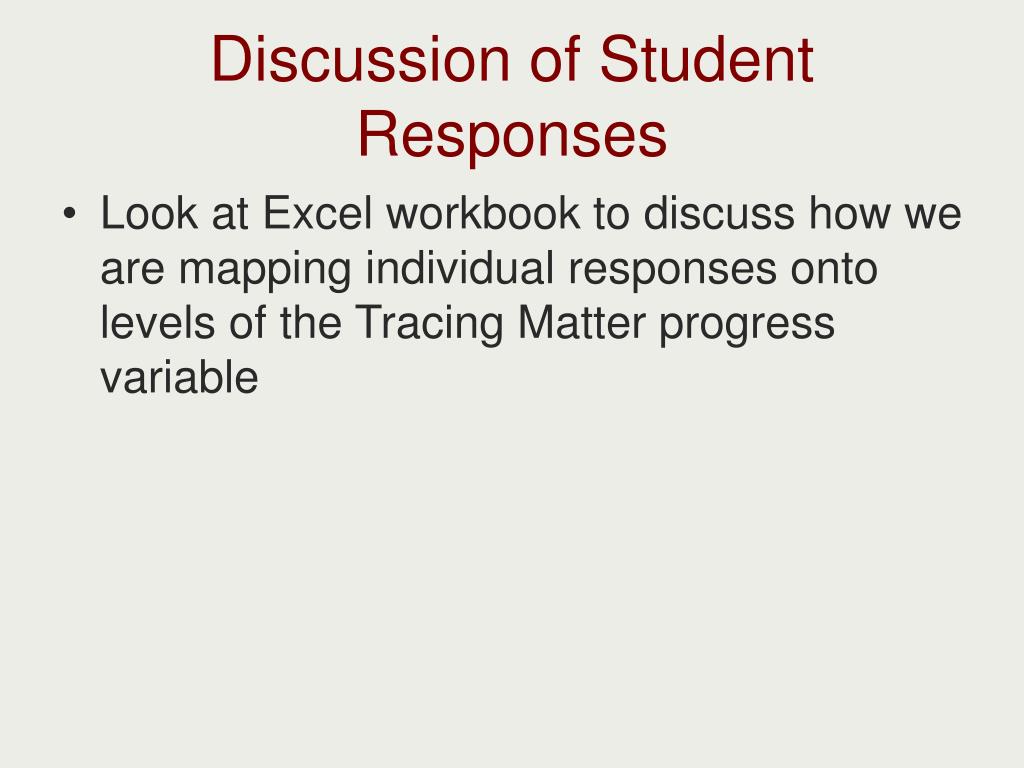 Discussion of Student Responses

• Look at Excel workbook to discuss how we are mapping individual responses onto levels of the Tracing Matter progress variable